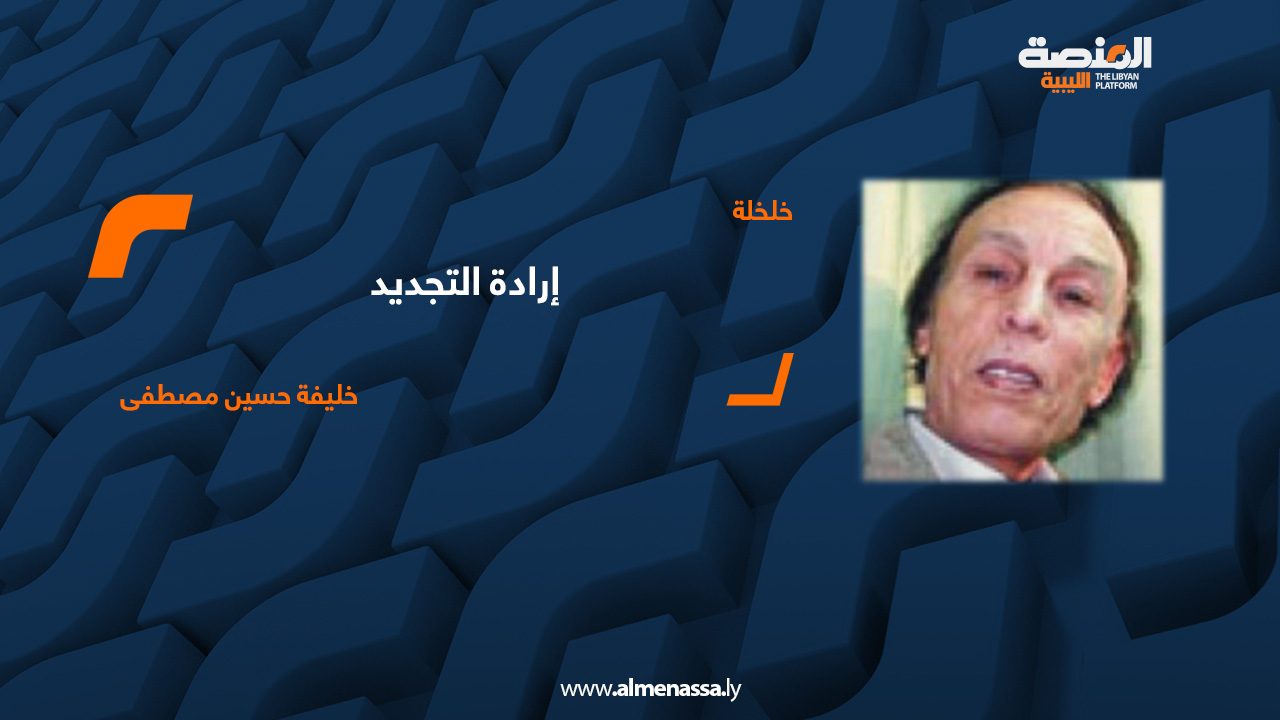 المنصة الليبية
THE LIBYAN PLATFORM

خلخلة

إرادة التجديد

خليفة حسين مصطفى

www.almenassa.ly